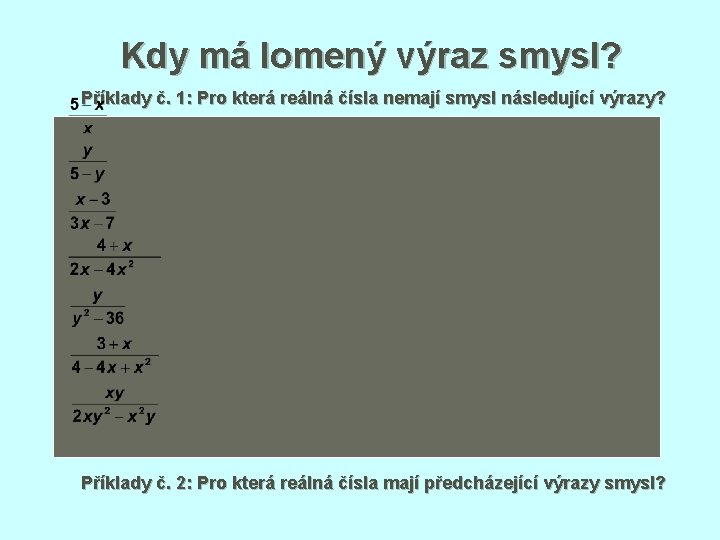 Kdy má lomený výraz smysl?

Příklady č. 1: Pro která reálná čísla nemají smysl následující výrazy?

$\frac{5-x}{x}$

$\frac{y}{5-y}$

$\frac{x-3}{3x-7}$

$\frac{4+x}{2x-4x^2}$

$\frac{y}{y^2-36}$

$\frac{3+x}{4-4x+x^2}$

$\frac{xy}{2xy^2-x^2y}$

Příklady č. 2: Pro která reálná čísla mají předcházející výrazy smysl?